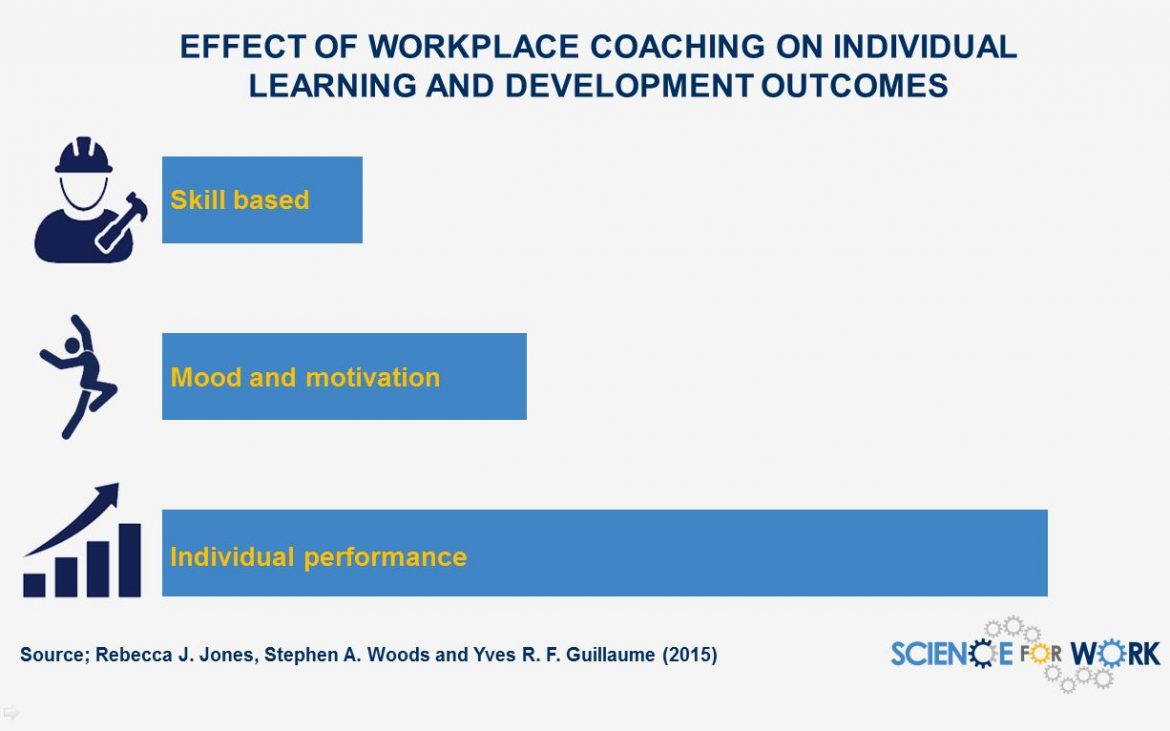 EFFECT OF WORKPLACE COACHING ON INDIVIDUAL LEARNING AND DEVELOPMENT OUTCOMES

Skill based

Mood and motivation

Individual performance

Source; Rebecca J. Jones, Stephen A. Woods and Yves R. F. Guillaume (2015)

SCIENCE FOR WORK